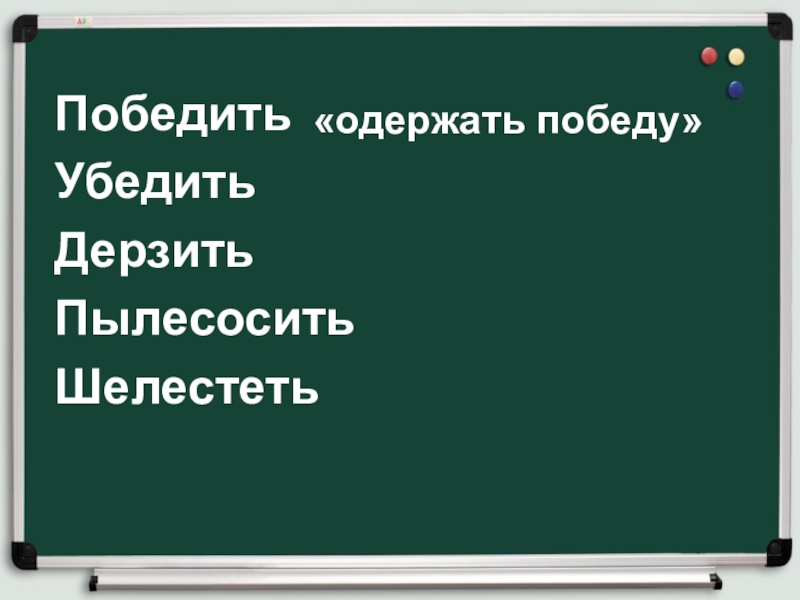 Победить «одержать победу»
Убедить
Дерзить
Пылесосить
Шелестеть